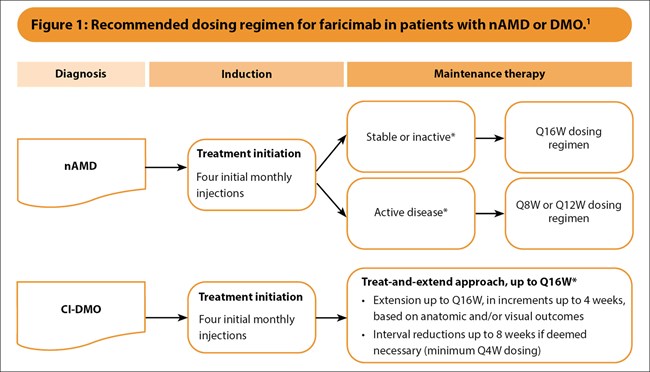 Figure 1: Recommended dosing regimen for faricimab in patients with nAMD or DMO.$^1$

Diagnosis

Induction

Maintenance therapy

nAMD

Treatment initiation

Four initial monthly injections

Stable or inactive*

Q16W dosing regimen

Active disease*

Q8W or Q12W dosing regimen

CI-DMO

Treatment initiation

Four initial monthly injections

Treat-and-extend approach, up to Q16W*

• Extension up to Q16W, in increments up to 4 weeks, based on anatomic and/or visual outcomes

• Interval reductions up to 8 weeks if deemed necessary (minimum Q4W dosing)